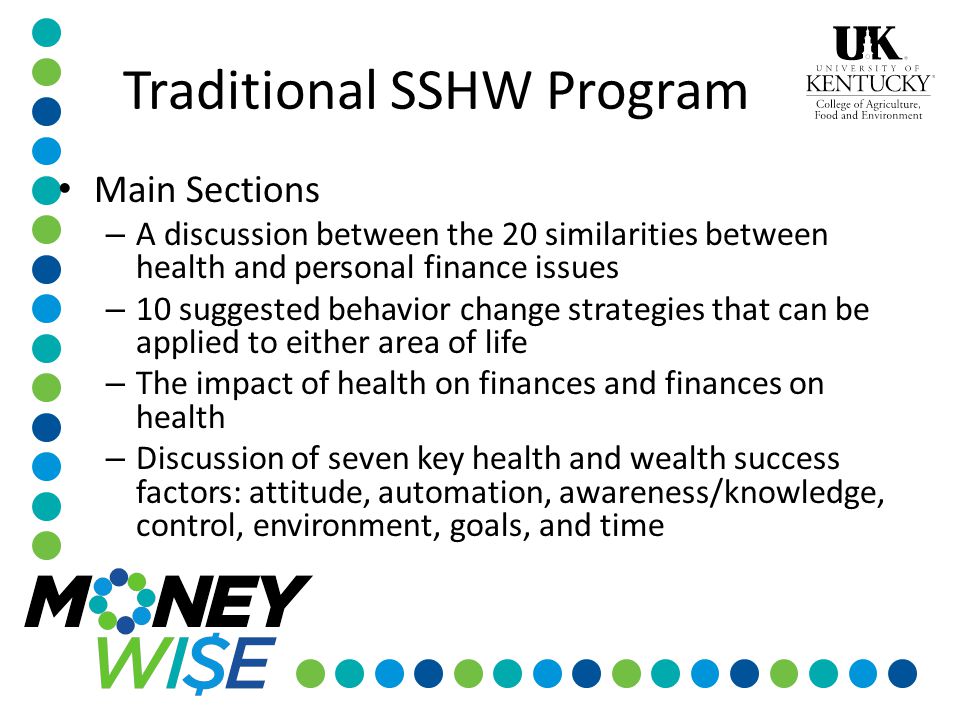 Traditional SSHW Program

UK
UNIVERSITY OF
KENTUCKY
College of Agriculture, Food and Environment

• Main Sections
– A discussion between the 20 similarities between health and personal finance issues
– 10 suggested behavior change strategies that can be applied to either area of life
– The impact of health on finances and finances on health
– Discussion of seven key health and wealth success factors: attitude, automation, awareness/knowledge, control, environment, goals, and time

MONEY WI$E